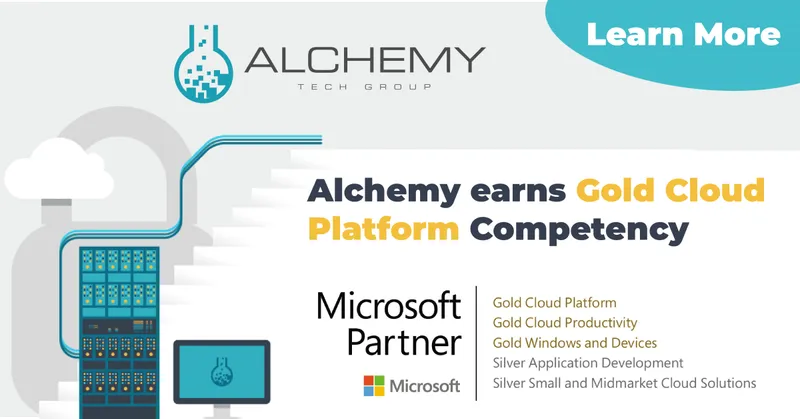 ALCHEMY
TECH GROUP

Learn More

Alchemy earns Gold Cloud Platform Competency

Microsoft Partner

Microsoft

Gold Cloud Platform
Gold Cloud Productivity
Gold Windows and Devices
Silver Application Development
Silver Small and Midmarket Cloud Solutions